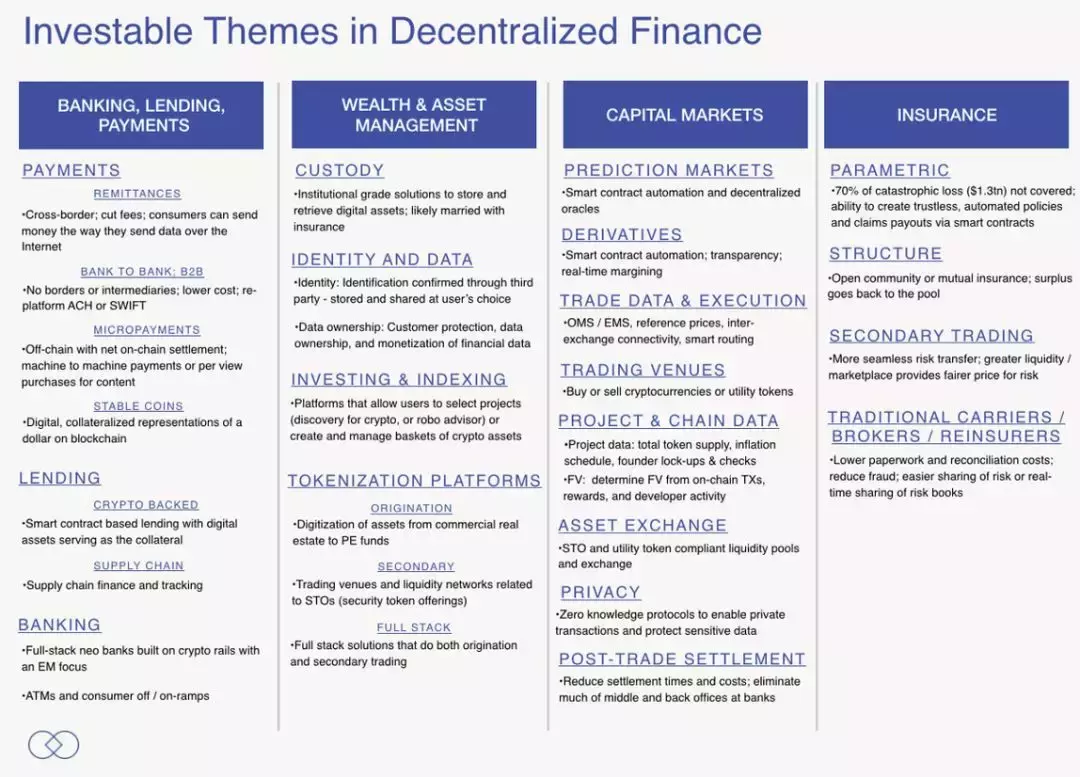 Investable Themes in Decentralized Finance

BANKING, LENDING, PAYMENTS

PAYMENTS

REMITTANCES

•Cross-border; cut fees; consumers can send money the way they send data over the Internet

BANK TO BANK; B2B

•No borders or intermediaries; lower cost; re-platform ACH or SWIFT

MICROPAYMENTS

•Off-chain with net on-chain settlement; machine to machine payments or per view purchases for content

STABLE COINS

•Digital, collateralized representations of a dollar on blockchain

LENDING

CRYPTO BACKED

•Smart contract based lending with digital assets serving as the collateral

SUPPLY CHAIN

•Supply chain finance and tracking

BANKING

•Full-stack neo banks built on crypto rails with an EM focus

•ATMs and consumer off / on-ramps

WEALTH & ASSET MANAGEMENT

CUSTODY

•Institutional grade solutions to store and retrieve digital assets; likely married with insurance

IDENTITY AND DATA

•Identity: Identification confirmed through third party - stored and shared at user's choice

•Data ownership: Customer protection, data ownership, and monetization of financial data

INVESTING & INDEXING

•Platforms that allow users to select projects (discovery for crypto, or robo advisor) or create and manage baskets of crypto assets

TOKENIZATION PLATFORMS

ORIGINATION

•Digitization of assets from commercial real estate to PE funds

SECONDARY

•Trading venues and liquidity networks related to STOs (security token offerings)

FULL STACK

•Full stack solutions that do both origination and secondary trading

CAPITAL MARKETS

PREDICTION MARKETS

•Smart contract automation and decentralized oracles

DERIVATIVES

•Smart contract automation; transparency; real-time margining

TRADE DATA & EXECUTION

•OMS / EMS, reference prices, inter-exchange connectivity, smart routing

TRADING VENUES

•Buy or sell cryptocurrencies or utility tokens

PROJECT & CHAIN DATA

•Project data: total token supply, inflation schedule, founder lock-ups & checks

•FV: determine FV from on-chain TXs, rewards, and developer activity

ASSET EXCHANGE

•STO and utility token compliant liquidity pools and exchange

PRIVACY

•Zero knowledge protocols to enable private transactions and protect sensitive data

POST-TRADE SETTLEMENT

•Reduce settlement times and costs; eliminate much of middle and back offices at banks

INSURANCE

PARAMETRIC

•70% of catastrophic loss ($1.3tn) not covered; ability to create trustless, automated policies and claims payouts via smart contracts

STRUCTURE

•Open community or mutual insurance; surplus goes back to the pool

SECONDARY TRADING

•More seamless risk transfer; greater liquidity / marketplace provides fairer price for risk

TRADITIONAL CARRIERS / BROKERS / REINSURERS

•Lower paperwork and reconciliation costs; reduce fraud; easier sharing of risk or real-time sharing of risk books